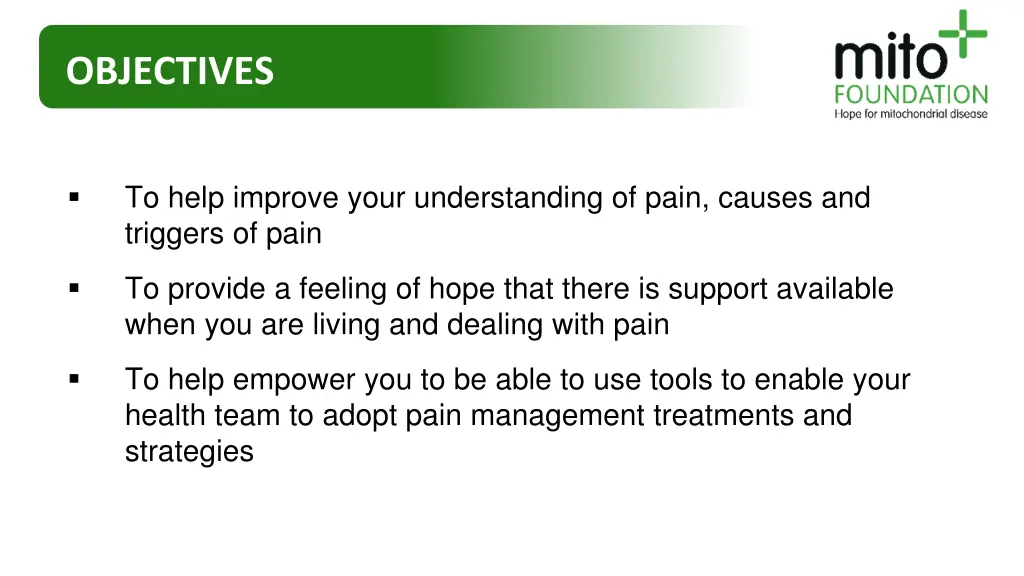 OBJECTIVES

mito
FOUNDATION
Hope for mitochondrial disease

▪ To help improve your understanding of pain, causes and triggers of pain

▪ To provide a feeling of hope that there is support available when you are living and dealing with pain

▪ To help empower you to be able to use tools to enable your health team to adopt pain management treatments and strategies